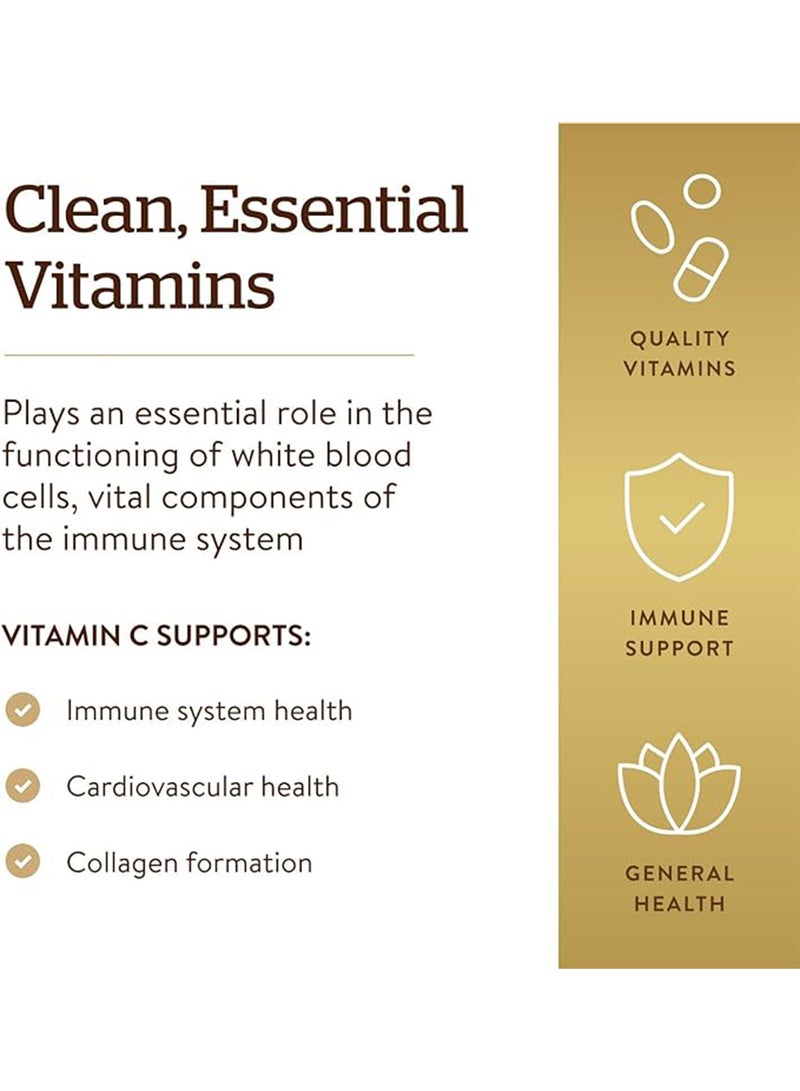 Clean, Essential Vitamins

Plays an essential role in the functioning of white blood cells, vital components of the immune system

VITAMIN C SUPPORTS:

Immune system health

Cardiovascular health

Collagen formation

QUALITY VITAMINS

IMMUNE SUPPORT

GENERAL HEALTH